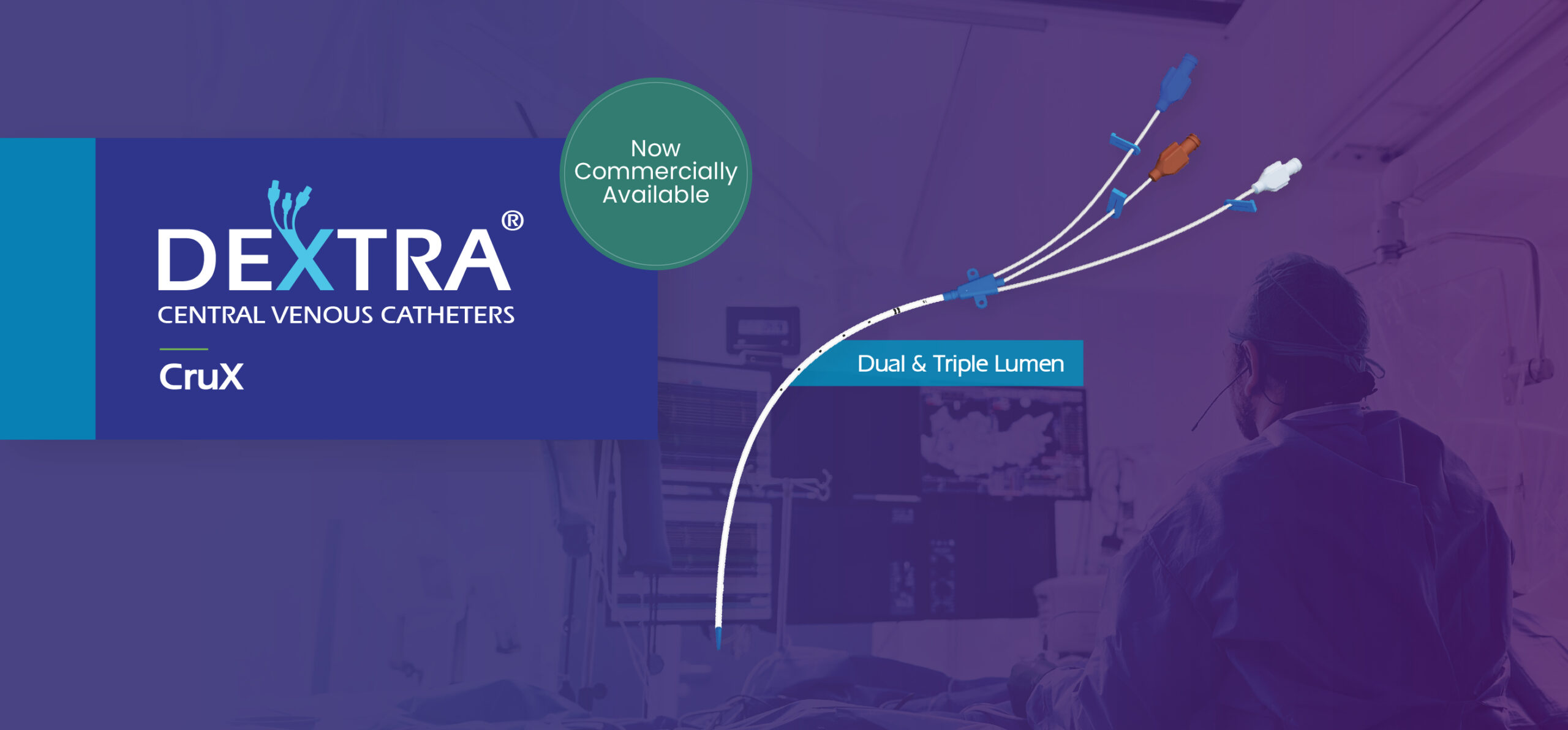 DEXTRA®
CENTRAL VENOUS CATHETERS
CruX

Now Commercially Available

Dual & Triple Lumen